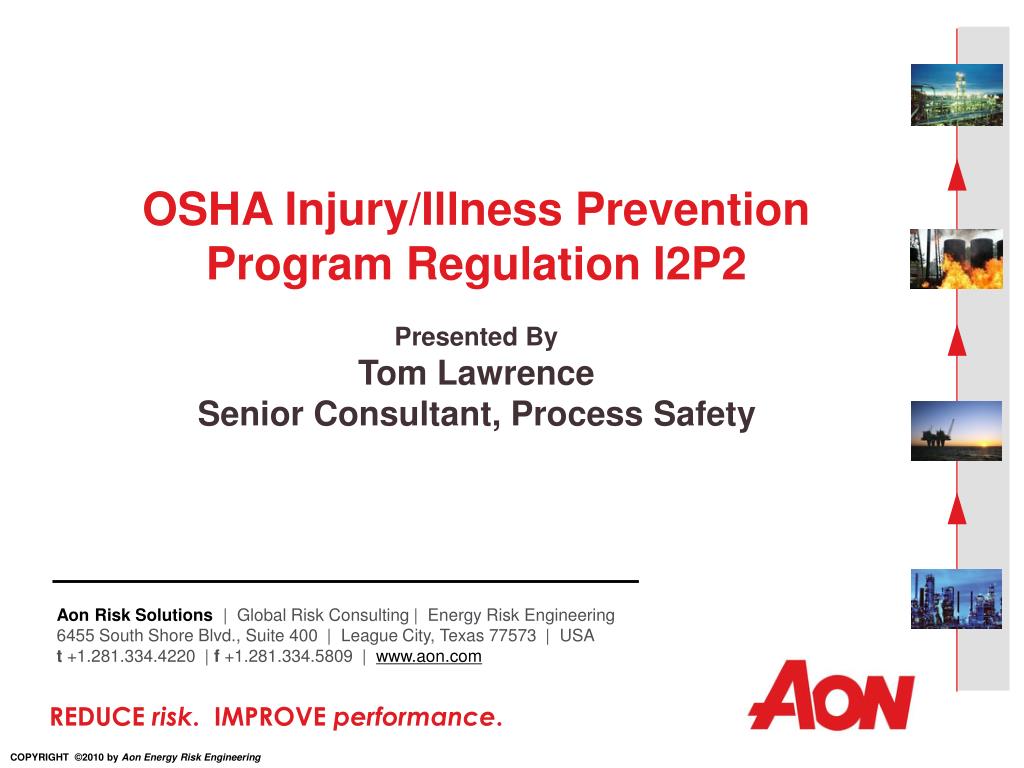 OSHA Injury/Illness Prevention Program Regulation I2P2

Presented By
Tom Lawrence
Senior Consultant, Process Safety

Aon Risk Solutions | Global Risk Consulting | Energy Risk Engineering
6455 South Shore Blvd., Suite 400 | League City, Texas 77573 | USA
t +1.281.334.4220 | f +1.281.334.5809 | www.aon.com

REDUCE risk. IMPROVE performance.

AON

COPYRIGHT ©2010 by Aon Energy Risk Engineering